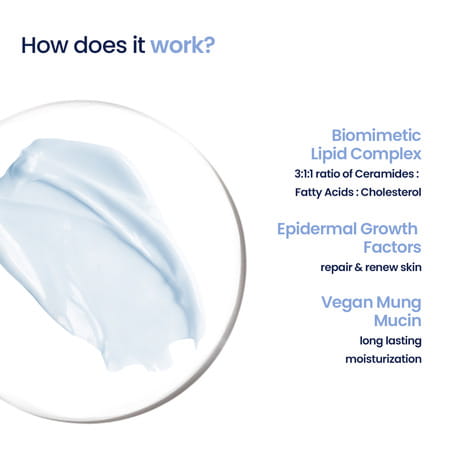 How does it work?

Biomimetic Lipid Complex
3:1:1 ratio of Ceramides : Fatty Acids : Cholesterol

Epidermal Growth Factors
repair & renew skin

Vegan Mung Mucin
long lasting moisturization